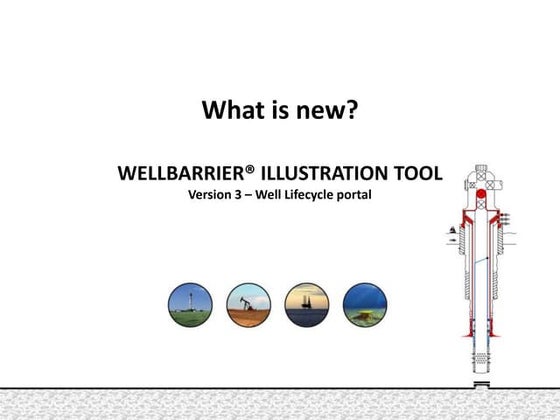 What is new?

WELLBARRIER® ILLUSTRATION TOOL
Version 3 – Well Lifecycle portal